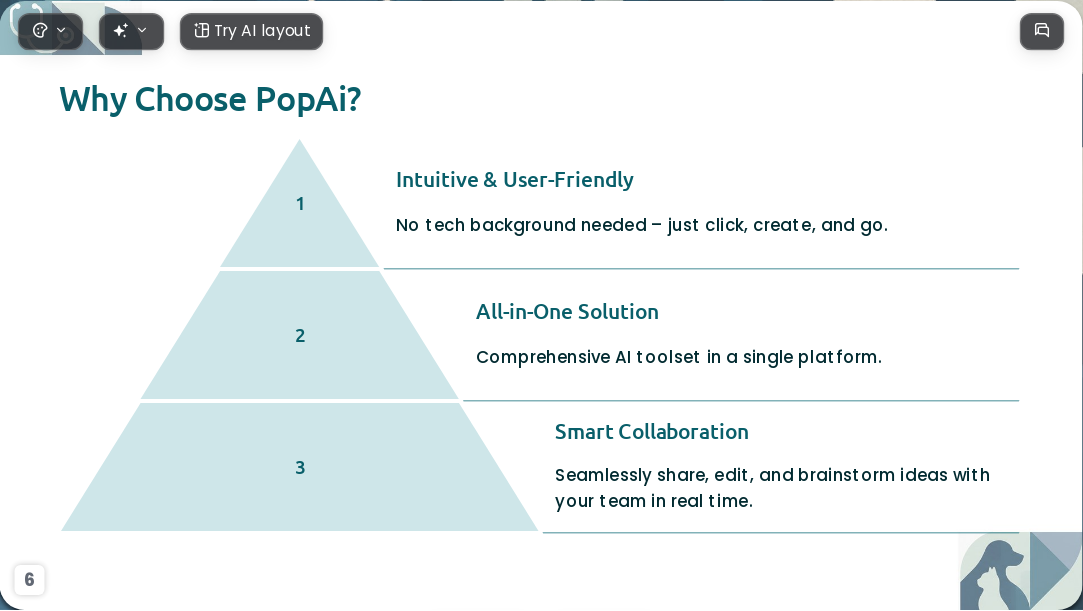 Try AI layout

Why Choose PopAi?

1

Intuitive & User-Friendly

No tech background needed – just click, create, and go.

2

All-in-One Solution

Comprehensive AI toolset in a single platform.

3

Smart Collaboration

Seamlessly share, edit, and brainstorm ideas with your team in real time.

6